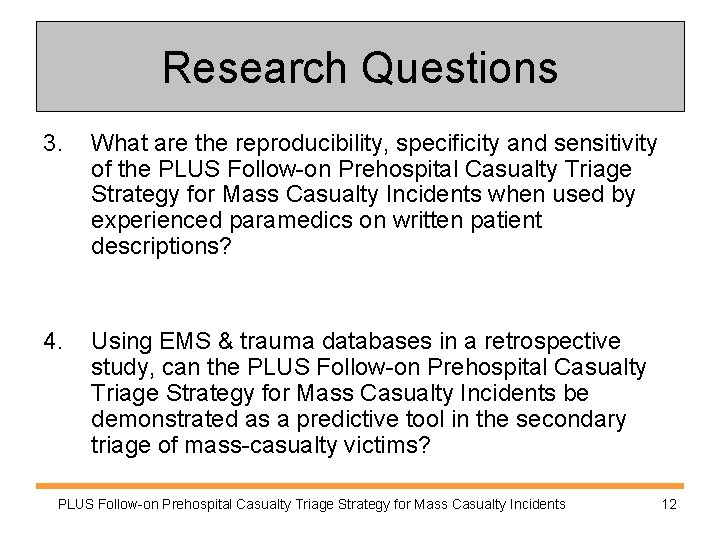 Research Questions

3. What are the reproducibility, specificity and sensitivity of the PLUS Follow-on Prehospital Casualty Triage Strategy for Mass Casualty Incidents when used by experienced paramedics on written patient descriptions?

4. Using EMS & trauma databases in a retrospective study, can the PLUS Follow-on Prehospital Casualty Triage Strategy for Mass Casualty Incidents be demonstrated as a predictive tool in the secondary triage of mass-casualty victims?

PLUS Follow-on Prehospital Casualty Triage Strategy for Mass Casualty Incidents 12